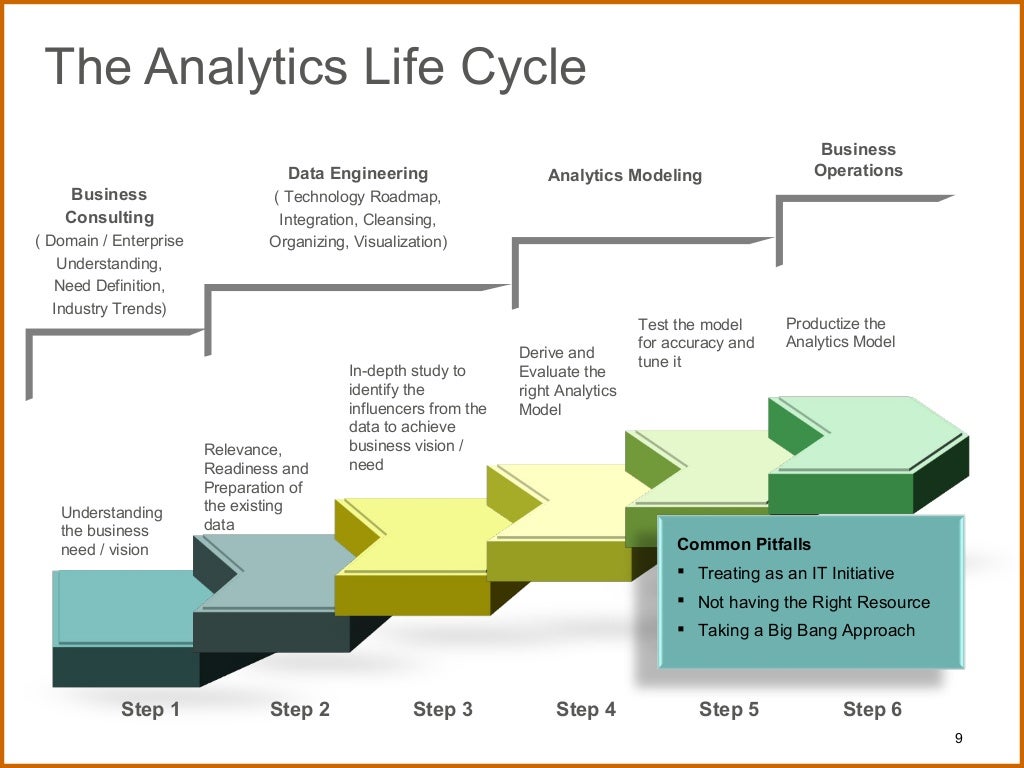 The Analytics Life Cycle

Business Consulting
( Domain / Enterprise Understanding, Need Definition, Industry Trends)

Data Engineering
( Technology Roadmap, Integration, Cleansing, Organizing, Visualization)

Analytics Modeling

Business Operations

Understanding the business need / vision

Relevance, Readiness and Preparation of the existing data

In-depth study to identify the influencers from the data to achieve business vision / need

Derive and Evaluate the right Analytics Model

Test the model for accuracy and tune it

Productize the Analytics Model

Common Pitfalls
▪ Treating as an IT Initiative
▪ Not having the Right Resource
▪ Taking a Big Bang Approach

Step 1
Step 2
Step 3
Step 4
Step 5
Step 6

9